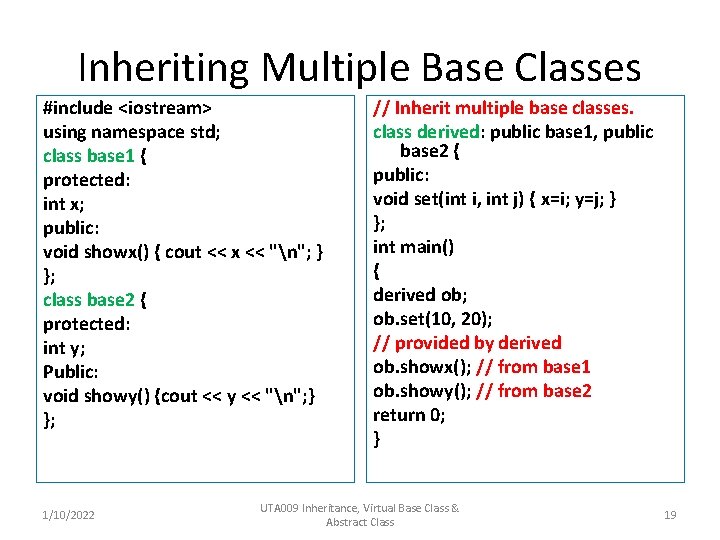 Inheriting Multiple Base Classes

#include <iostream>
using namespace std;
class base1 {
protected:
int x;
public:
void showx() { cout << x << "\n"; }
};
class base2 {
protected:
int y;
Public:
void showy() {cout << y << "\n";}
};

// Inherit multiple base classes.
class derived: public base1, public base2 {
public:
void set(int i, int j) { x=i; y=j; }
};
int main()
{
derived ob;
ob.set(10, 20);
// provided by derived
ob.showx(); // from base1
ob.showy(); // from base2
return 0;
}

1/10/2022

UTA009 Inheritance, Virtual Base Class & Abstract Class

19